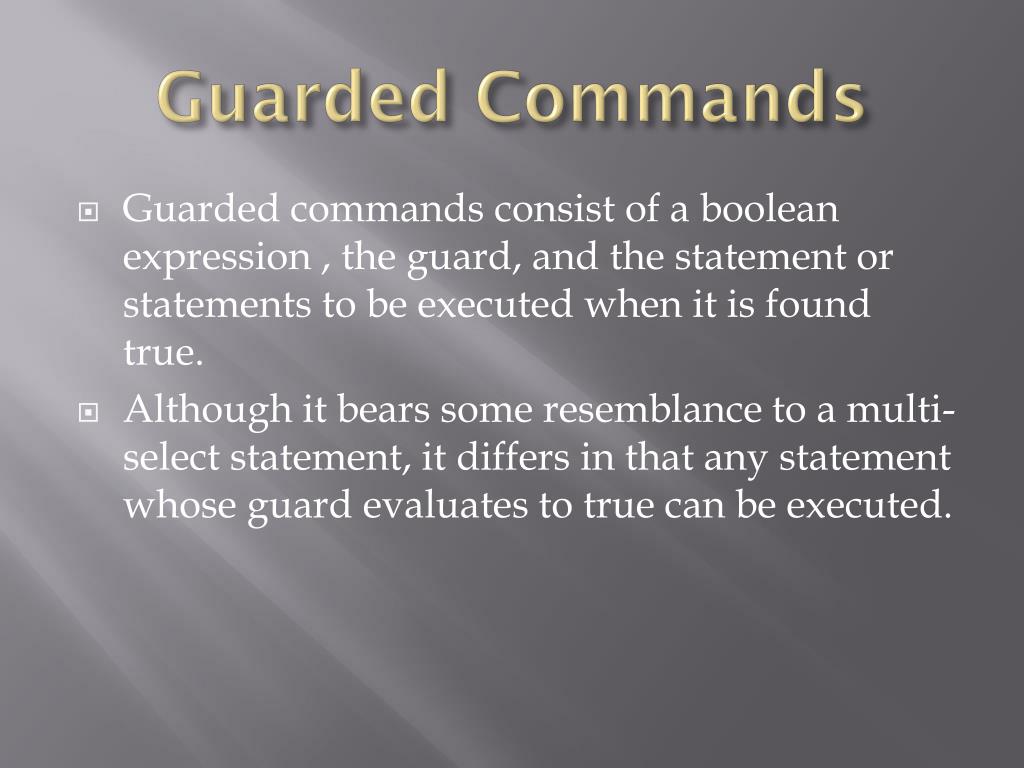 Guarded Commands

Guarded commands consist of a boolean expression , the guard, and the statement or statements to be executed when it is found true.

Although it bears some resemblance to a multi-select statement, it differs in that any statement whose guard evaluates to true can be executed.